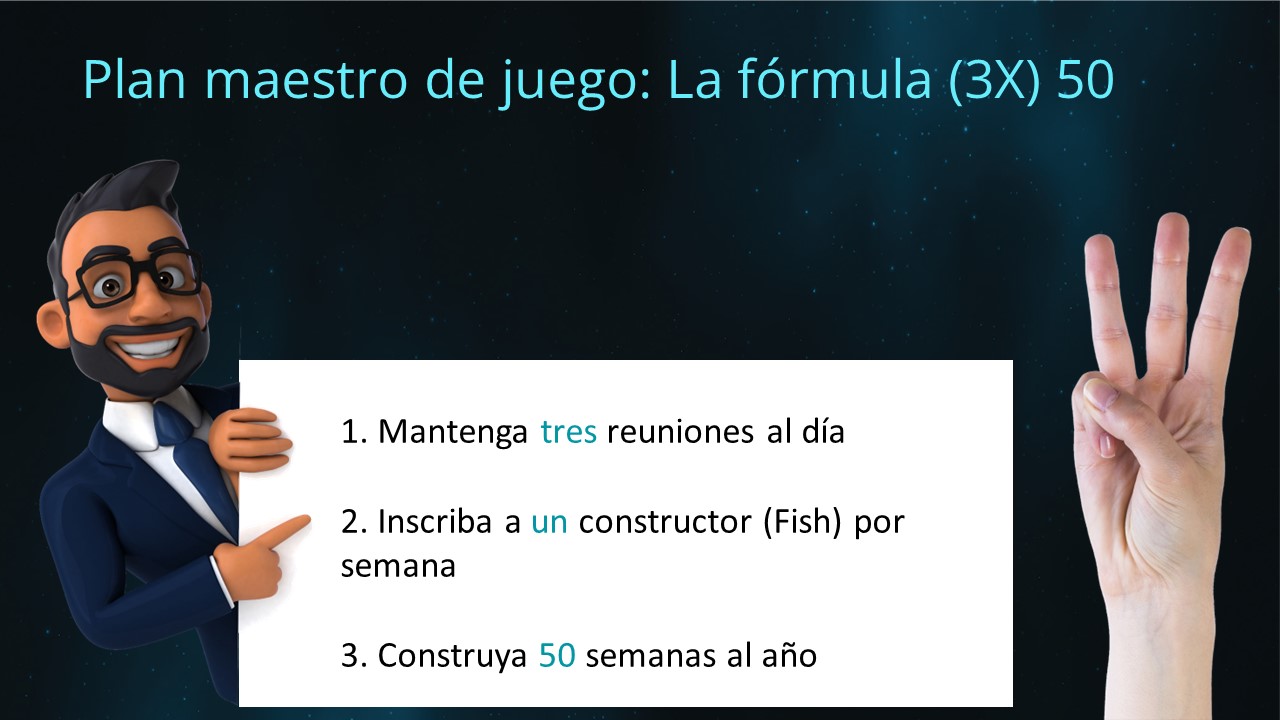 Plan maestro de juego: La fórmula (3X) 50

1. Mantenga tres reuniones al día

2. Inscriba a un constructor (Fish) por semana

3. Construya 50 semanas al año